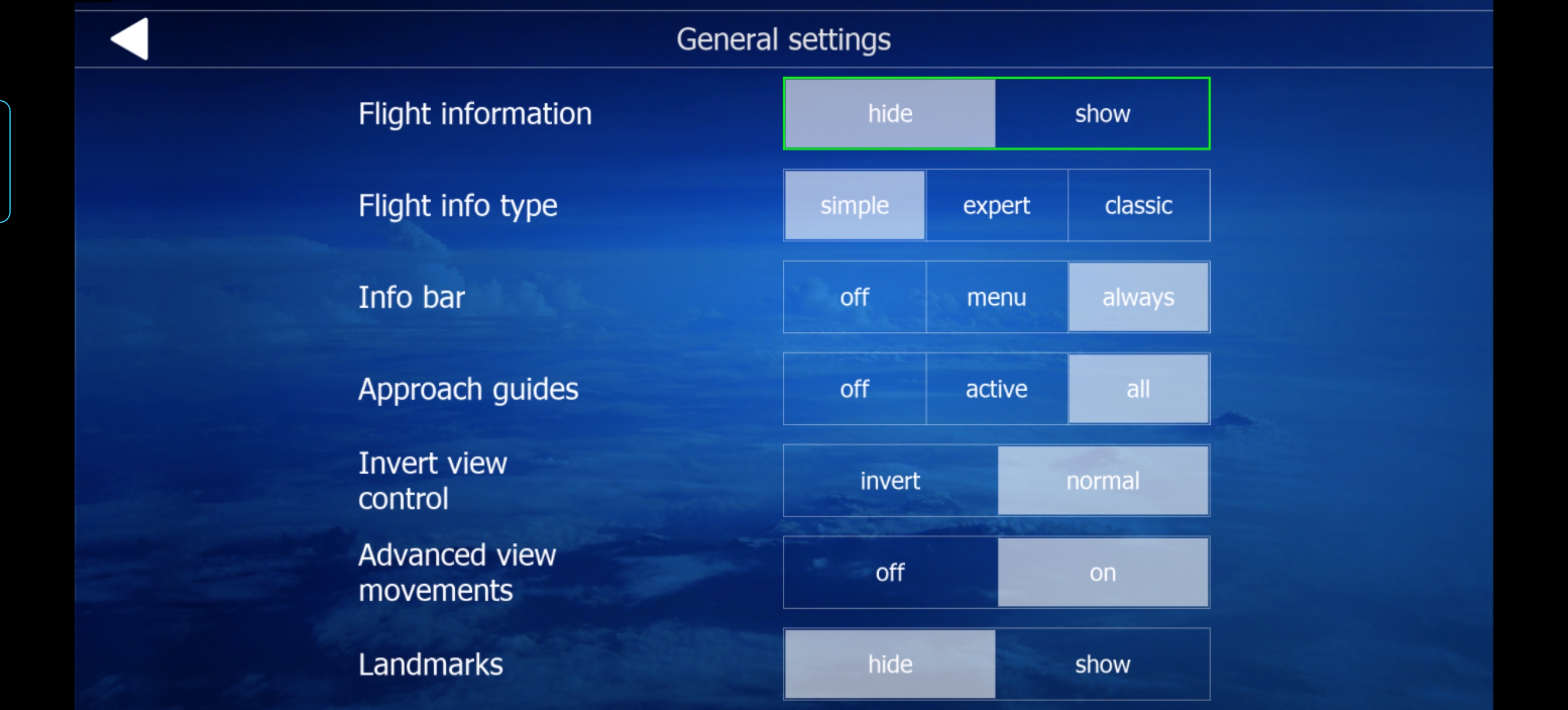 General settings

Flight information hide show

Flight info type simple expert classic

Info bar off menu always

Approach guides off active all

Invert view control invert normal

Advanced view movements off on

Landmarks hide show